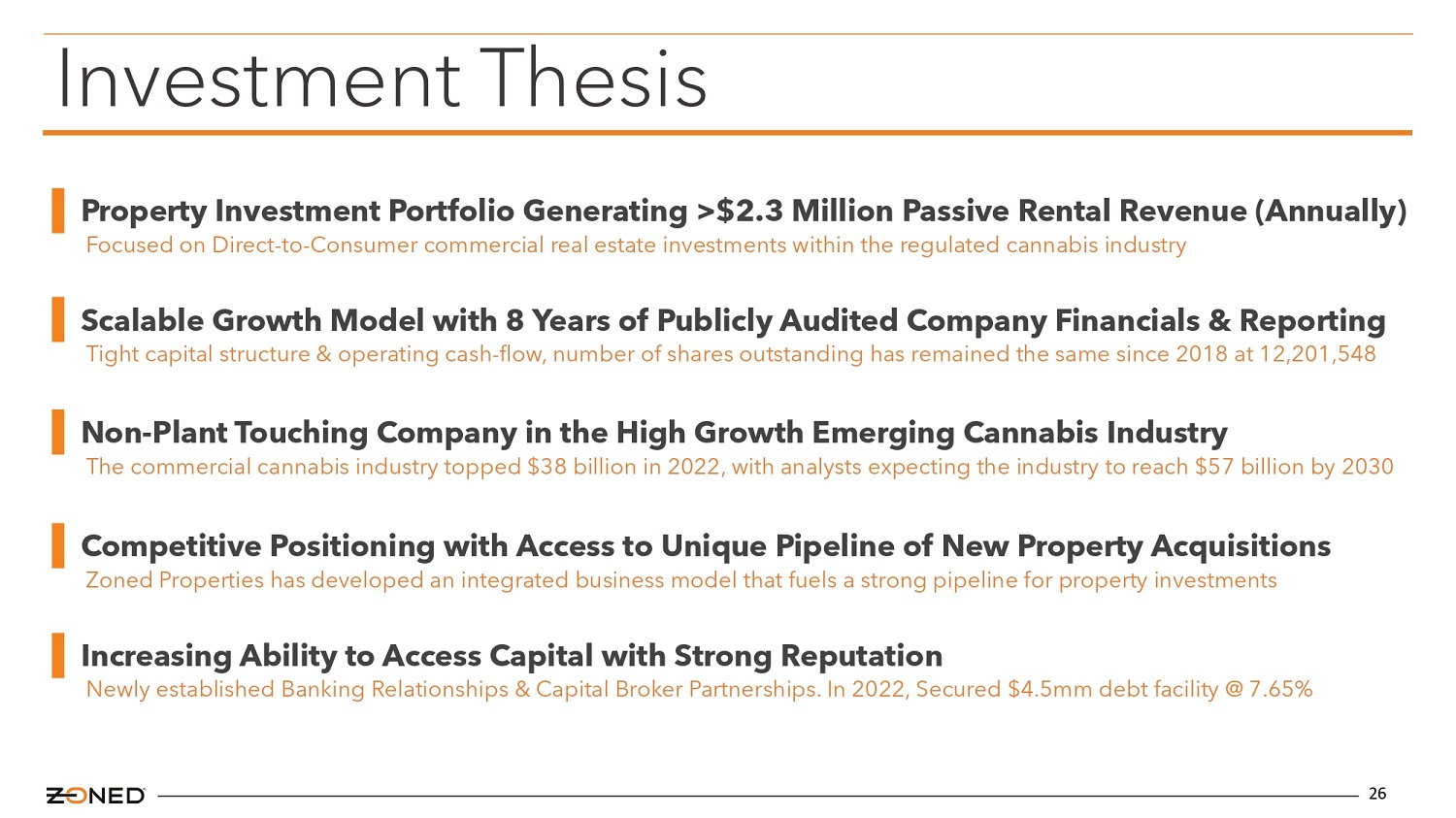 Investment Thesis

Property Investment Portfolio Generating >$2.3 Million Passive Rental Revenue (Annually)
Focused on Direct-to-Consumer commercial real estate investments within the regulated cannabis industry

Scalable Growth Model with 8 Years of Publicly Audited Company Financials & Reporting
Tight capital structure & operating cash-flow, number of shares outstanding has remained the same since 2018 at 12,201,548

Non-Plant Touching Company in the High Growth Emerging Cannabis Industry
The commercial cannabis industry topped $38 billion in 2022, with analysts expecting the industry to reach $57 billion by 2030

Competitive Positioning with Access to Unique Pipeline of New Property Acquisitions
Zoned Properties has developed an integrated business model that fuels a strong pipeline for property investments

Increasing Ability to Access Capital with Strong Reputation
Newly established Banking Relationships & Capital Broker Partnerships. In 2022, Secured $4.5mm debt facility @ 7.65%

ZONED

26